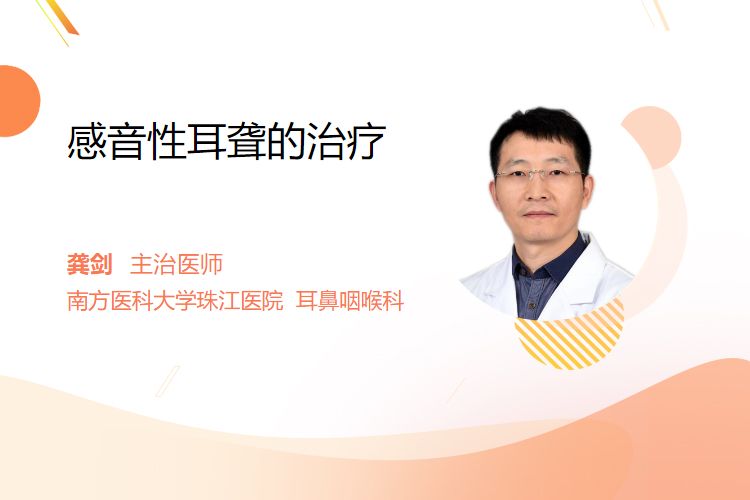 感音性耳聋的治疗

龚剑 主治医师
南方医科大学珠江医院 耳鼻咽喉科